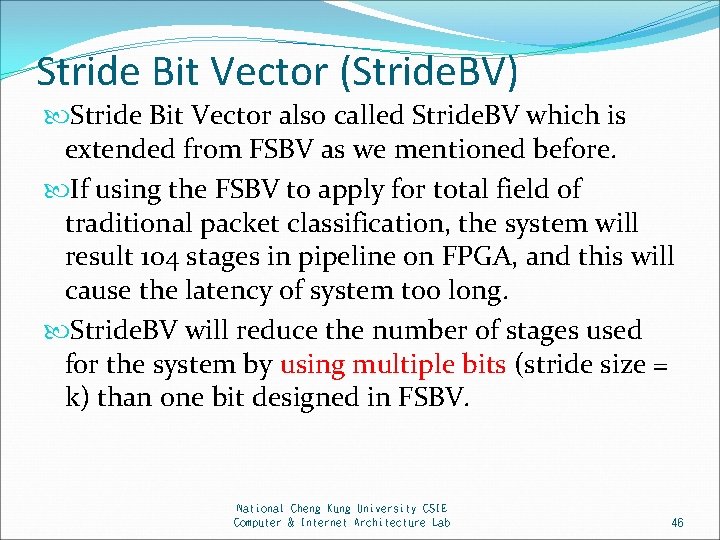 Stride Bit Vector (StrideBV)

Stride Bit Vector also called StrideBV which is extended from FSBV as we mentioned before.

If using the FSBV to apply for total field of traditional packet classification, the system will result 104 stages in pipeline on FPGA, and this will cause the latency of system too long.

StrideBV will reduce the number of stages used for the system by using multiple bits (stride size = k) than one bit designed in FSBV.

National Cheng Kung University CSIE
Computer & Internet Architecture Lab

46